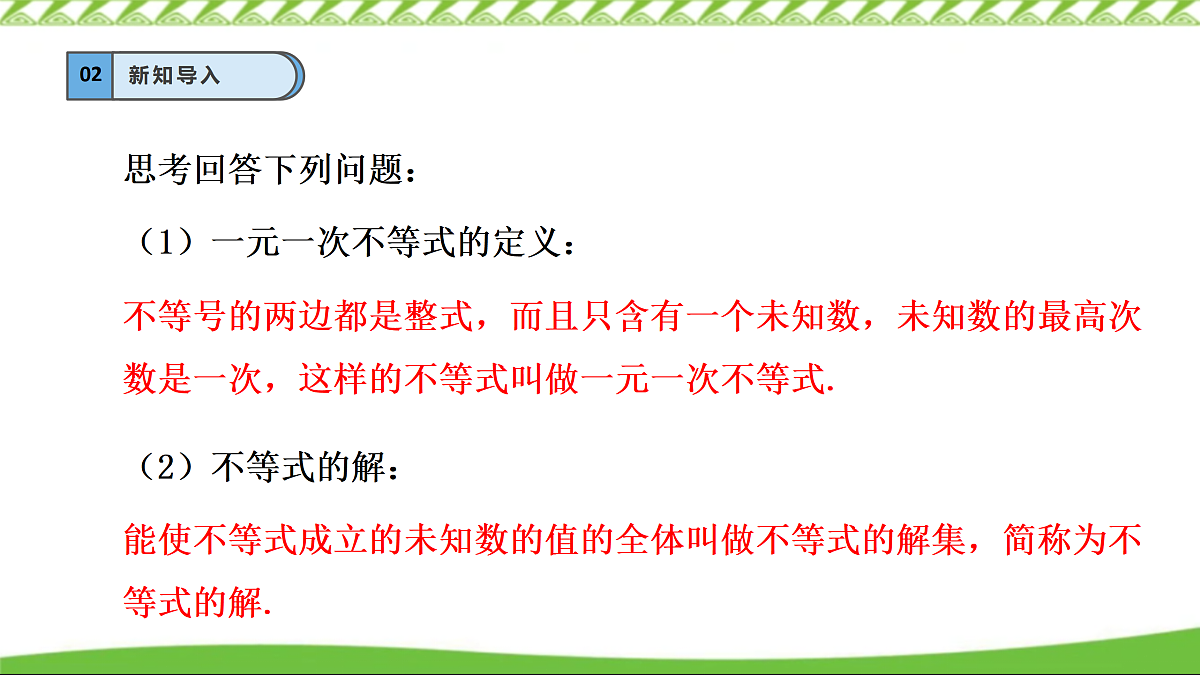 02 新知导入

思考回答下列问题：

（1）一元一次不等式的定义：

不等号的两边都是整式，而且只含有一个未知数，未知数的最高次数是一次，这样的不等式叫做一元一次不等式.

（2）不等式的解：

能使不等式成立的未知数的值的全体叫做不等式的解集，简称为不等式的解.